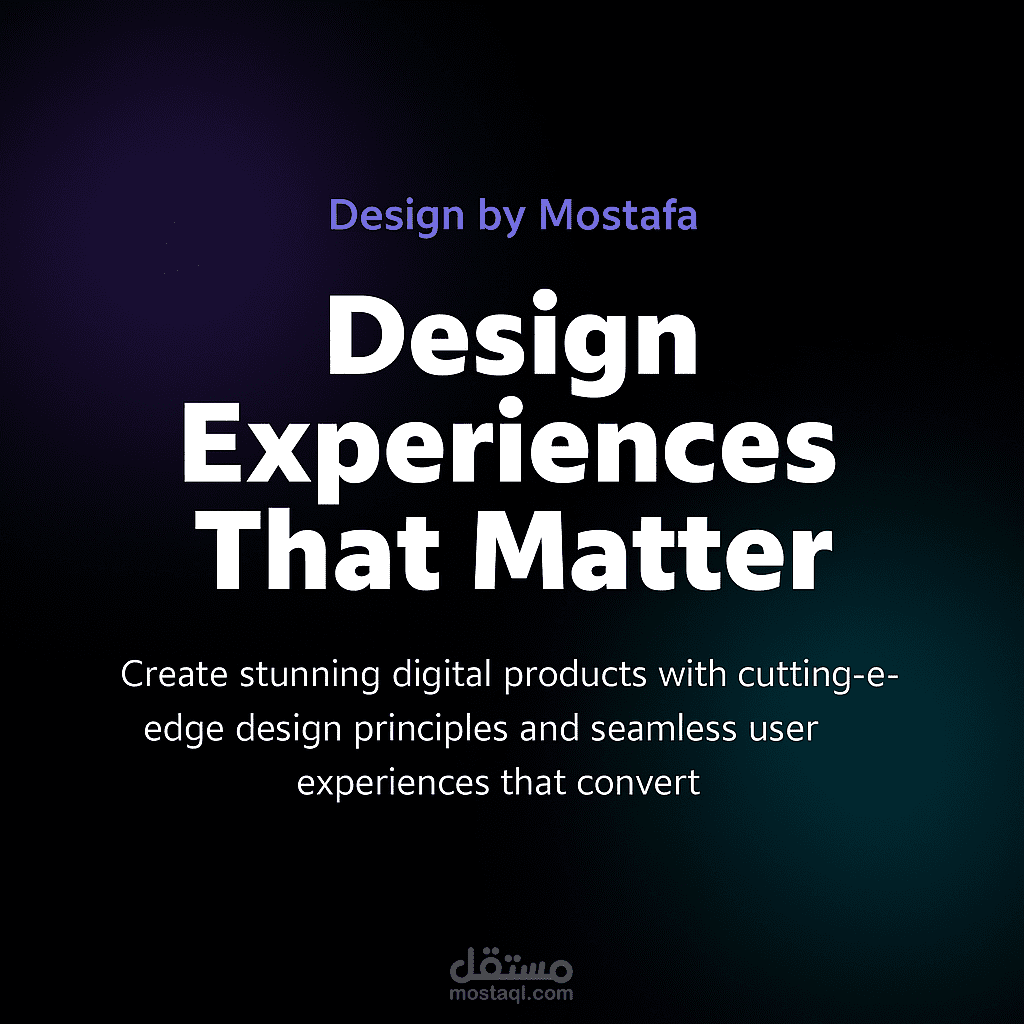 Design by Mostafa

Design Experiences That Matter

Create stunning digital products with cutting-e-edge design principles and seamless user experiences that convert

مستقل
mostaql.com